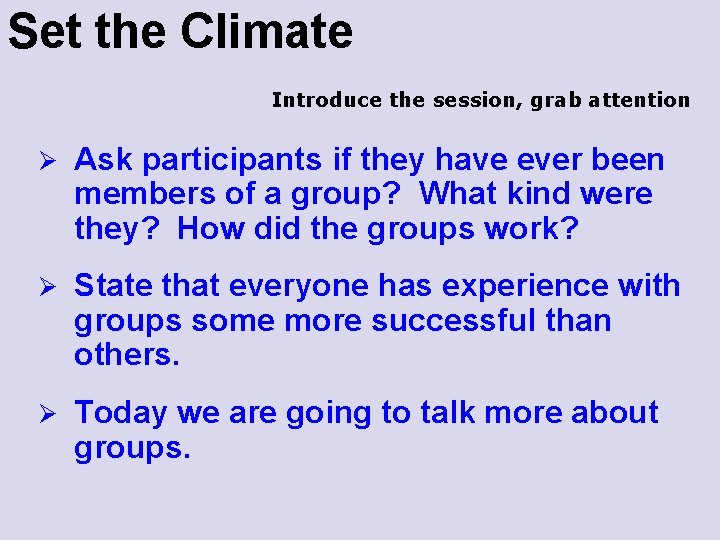 Set the Climate

Introduce the session, grab attention

➢ Ask participants if they have ever been members of a group? What kind were they? How did the groups work?

➢ State that everyone has experience with groups some more successful than others.

➢ Today we are going to talk more about groups.